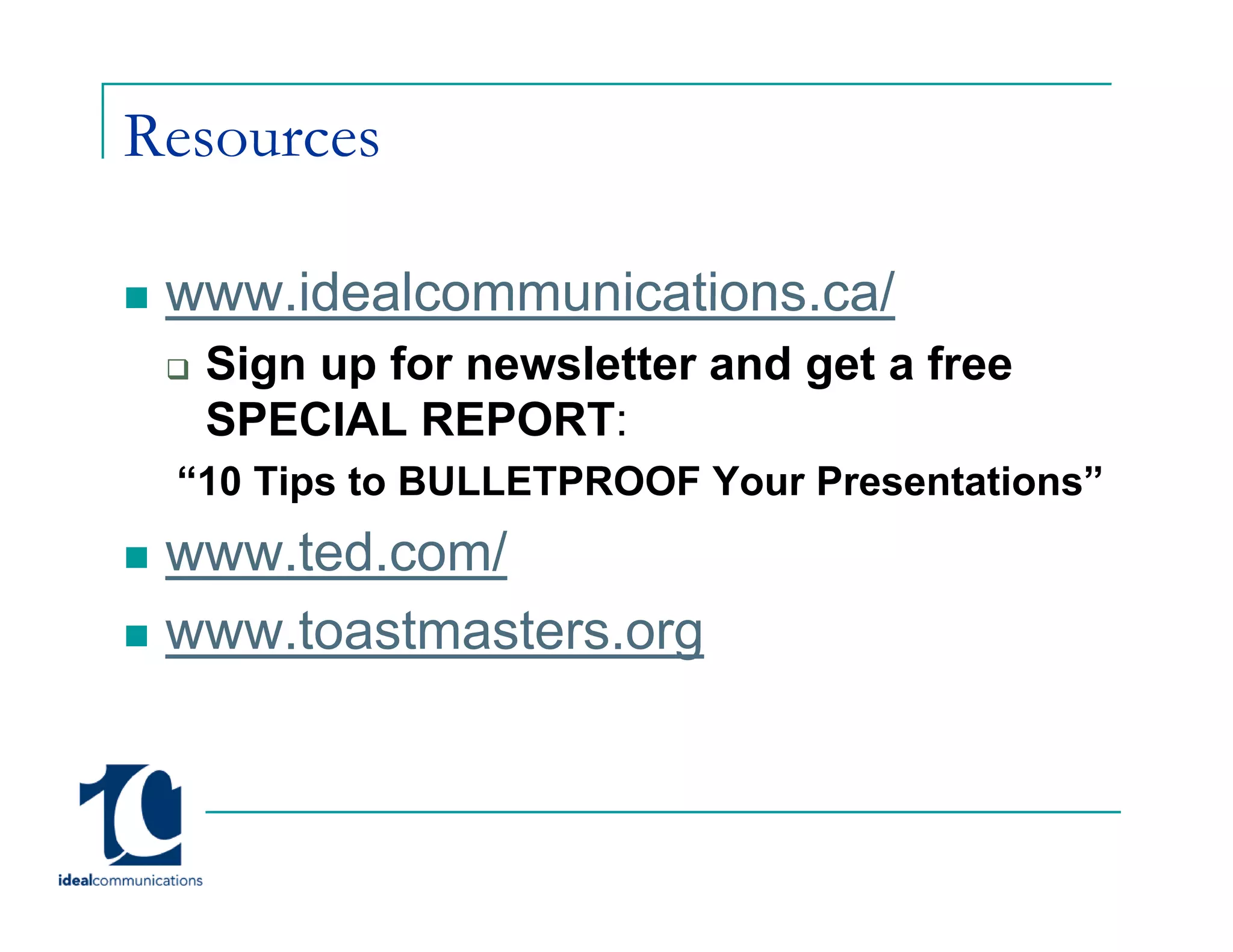 Resources

www.idealcommunications.ca/

Sign up for newsletter and get a free SPECIAL REPORT:

“10 Tips to BULLETPROOF Your Presentations”

www.ted.com/

www.toastmasters.org

idealcommunications